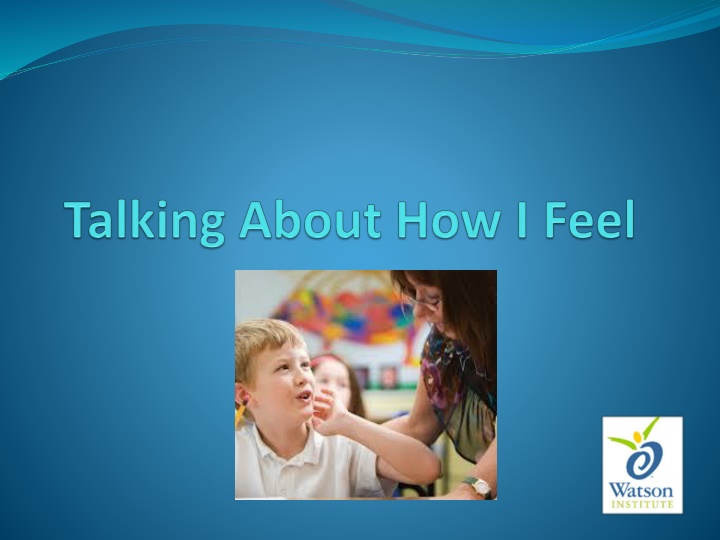 Talking About How I Feel

Watson
INSTITUTE